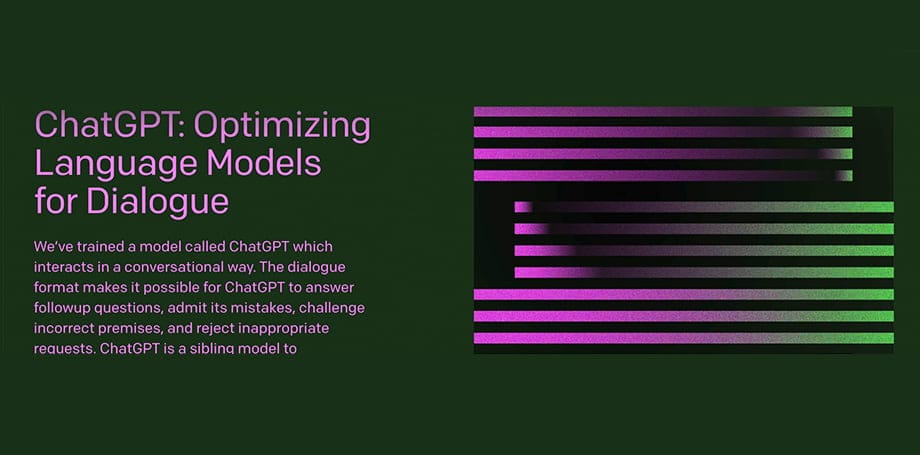 ChatGPT: Optimizing Language Models for Dialogue

We've trained a model called ChatGPT which interacts in a conversational way. The dialogue format makes it possible for ChatGPT to answer followup questions, admit its mistakes, challenge incorrect premises, and reject inappropriate requests. ChatGPT is a sibling model to